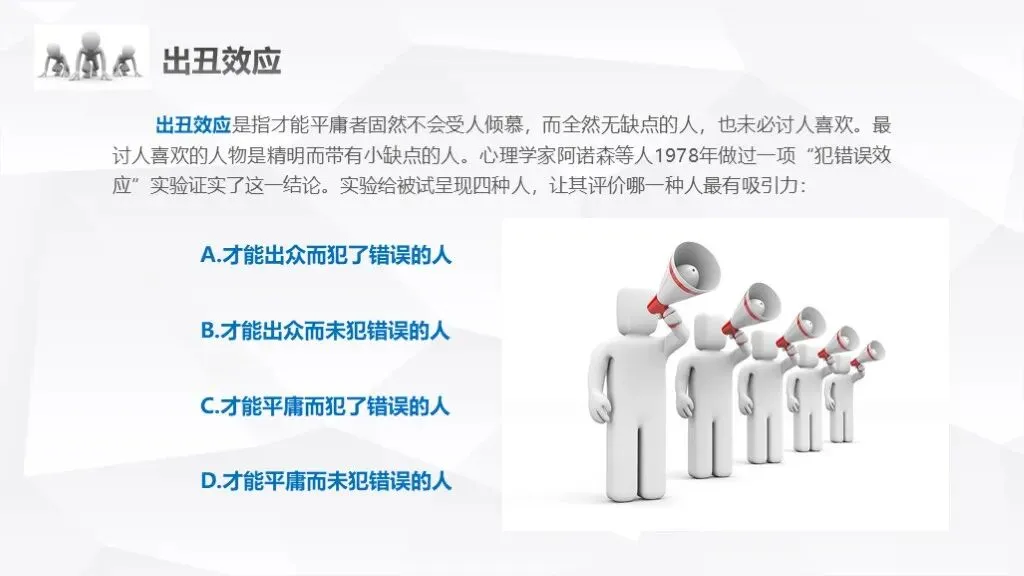 出丑效应

出丑效应是指才能平庸者固然不会受人倾慕，而全然无缺点的人，也未必讨人喜欢。最讨人喜欢的人物是精明而带有小缺点的人。心理学家阿诺森等人1978年做过一项“犯错误效应”实验证实了这一结论。实验给被试呈现四种人，让其评价哪一种人最有吸引力：

A.才能出众而犯了错误的人

B.才能出众而未犯错误的人

C.才能平庸而犯了错误的人

D.才能平庸而未犯错误的人